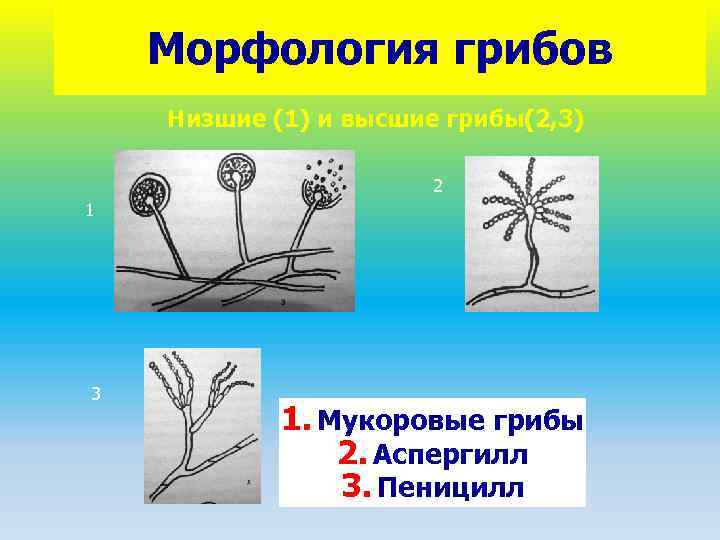 Морфология грибов

Низшие (1) и высшие грибы(2,3)

1

2

3

1. Мукоровые грибы
2. Аспергилл
3. Пеницилл